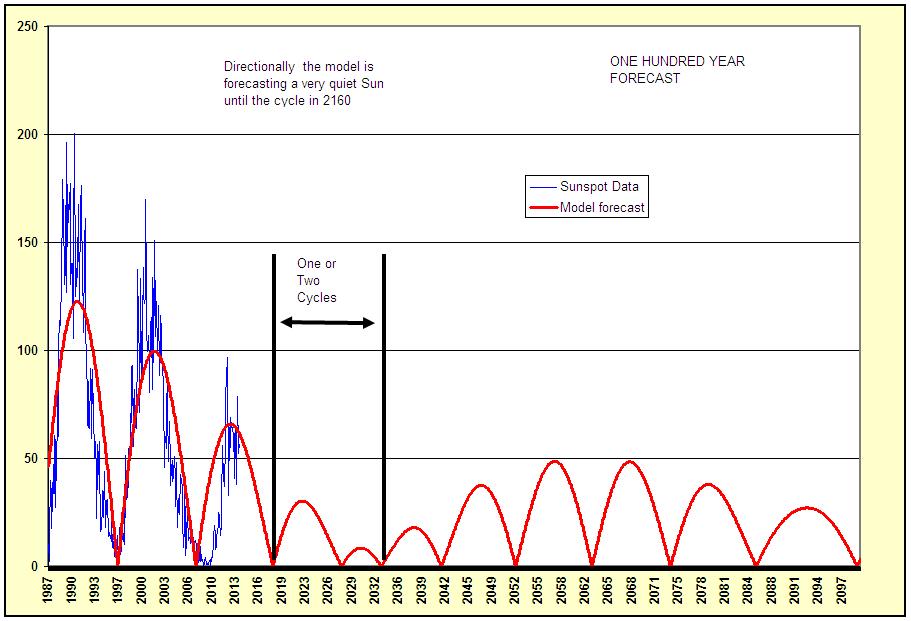 250

200

150

100

50

0

Directionally the model is forecasting a very quiet Sun until the cycle in 2160

ONE HUNDRED YEAR FORECAST

Sunspot Data
Model forecast

One or Two Cycles

1987 1990 1993 1997 2000 2003 2006 2010 2013 2016 2019 2023 2026 2029 2032 2036 2039 2042 2045 2049 2052 2055 2058 2062 2065 2068 2071 2075 2078 2081 2084 2088 2091 2094 2097